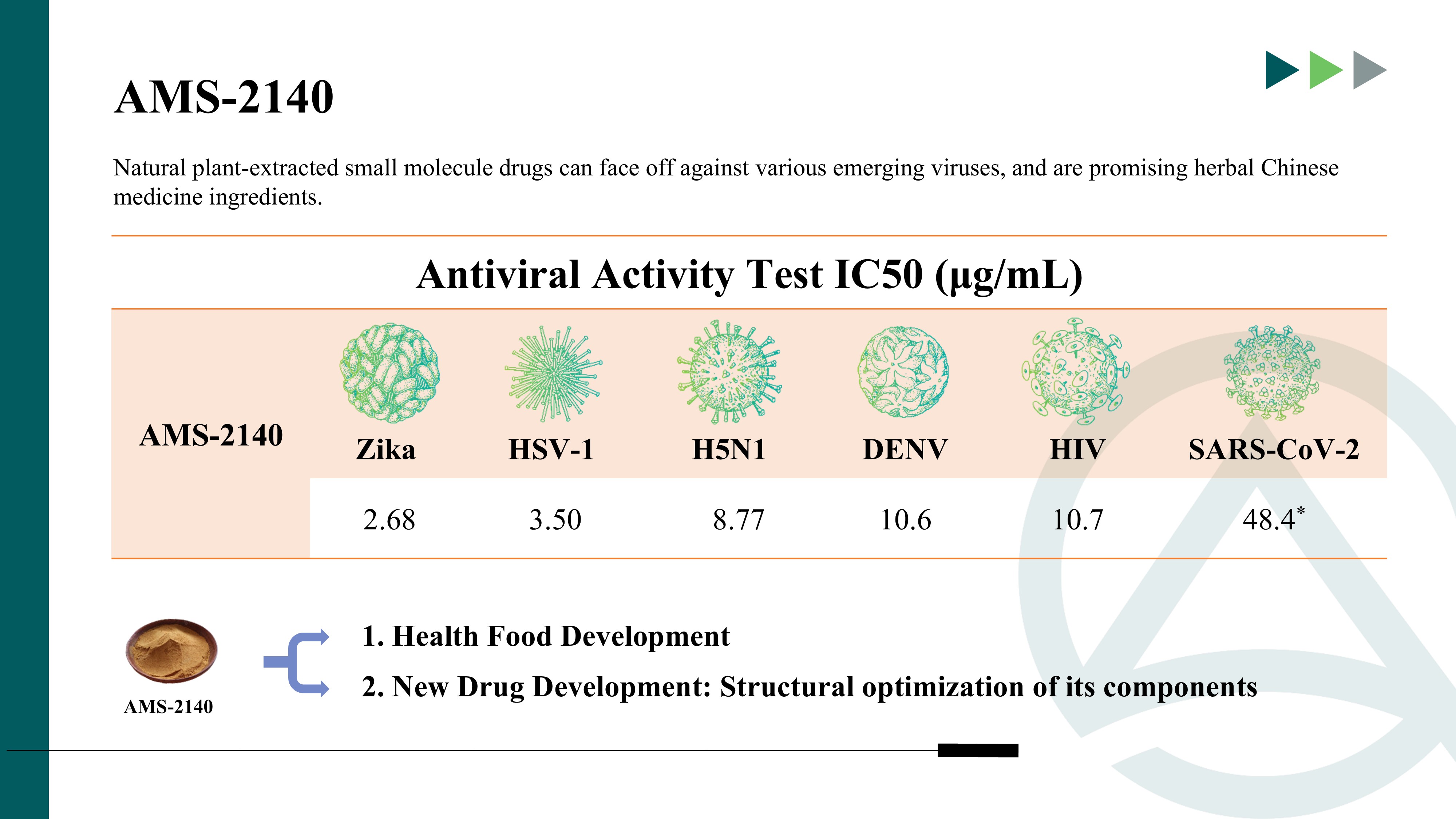 AMS-2140

Natural plant-extracted small molecule drugs can face off against various emerging viruses, and are promising herbal Chinese medicine ingredients.

Antiviral Activity Test IC50 (μg/mL)

| AMS-2140 | Zika | HSV-1 | H5N1 | DENV | HIV | SARS-CoV-2 |
|---|---|---|---|---|---|---|
| | 2.68 | 3.50 | 8.77 | 10.6 | 10.7 | 48.4* |

AMS-2140

1. Health Food Development

2. New Drug Development: Structural optimization of its components